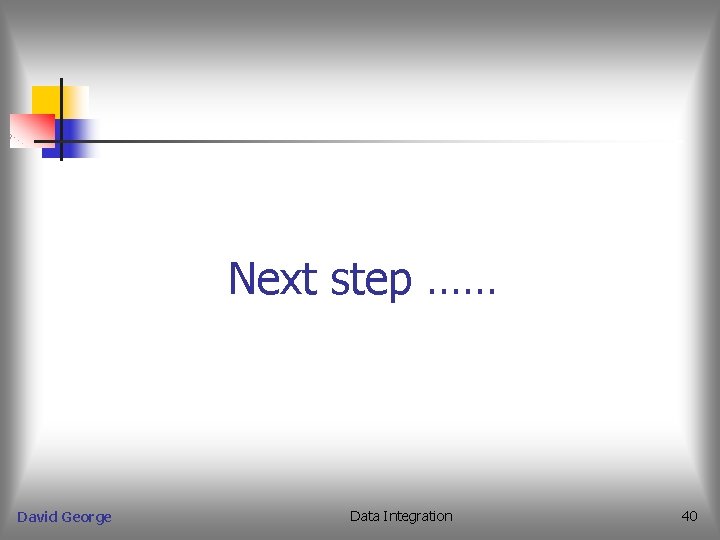 Next step ……

David George

Data Integration

40